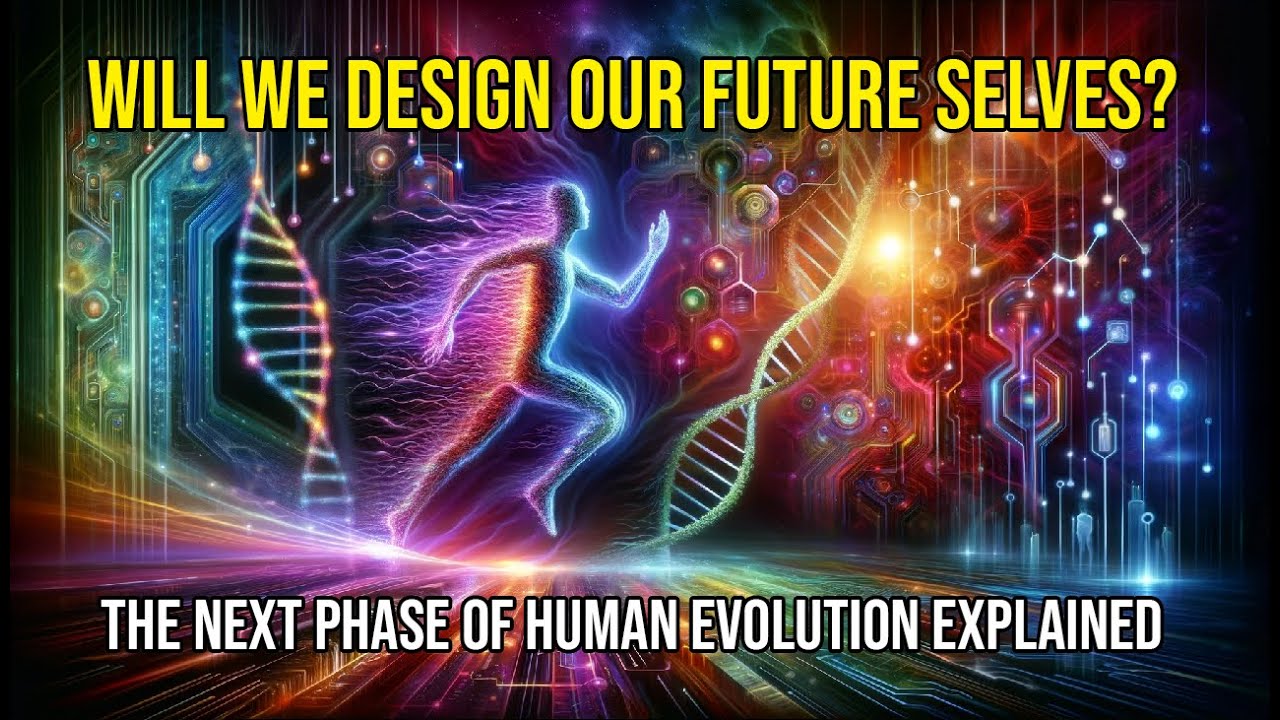 WILL WE DESIGN OUR FUTURE SELVES?

THE NEXT PHASE OF HUMAN EVOLUTION EXPLAINED